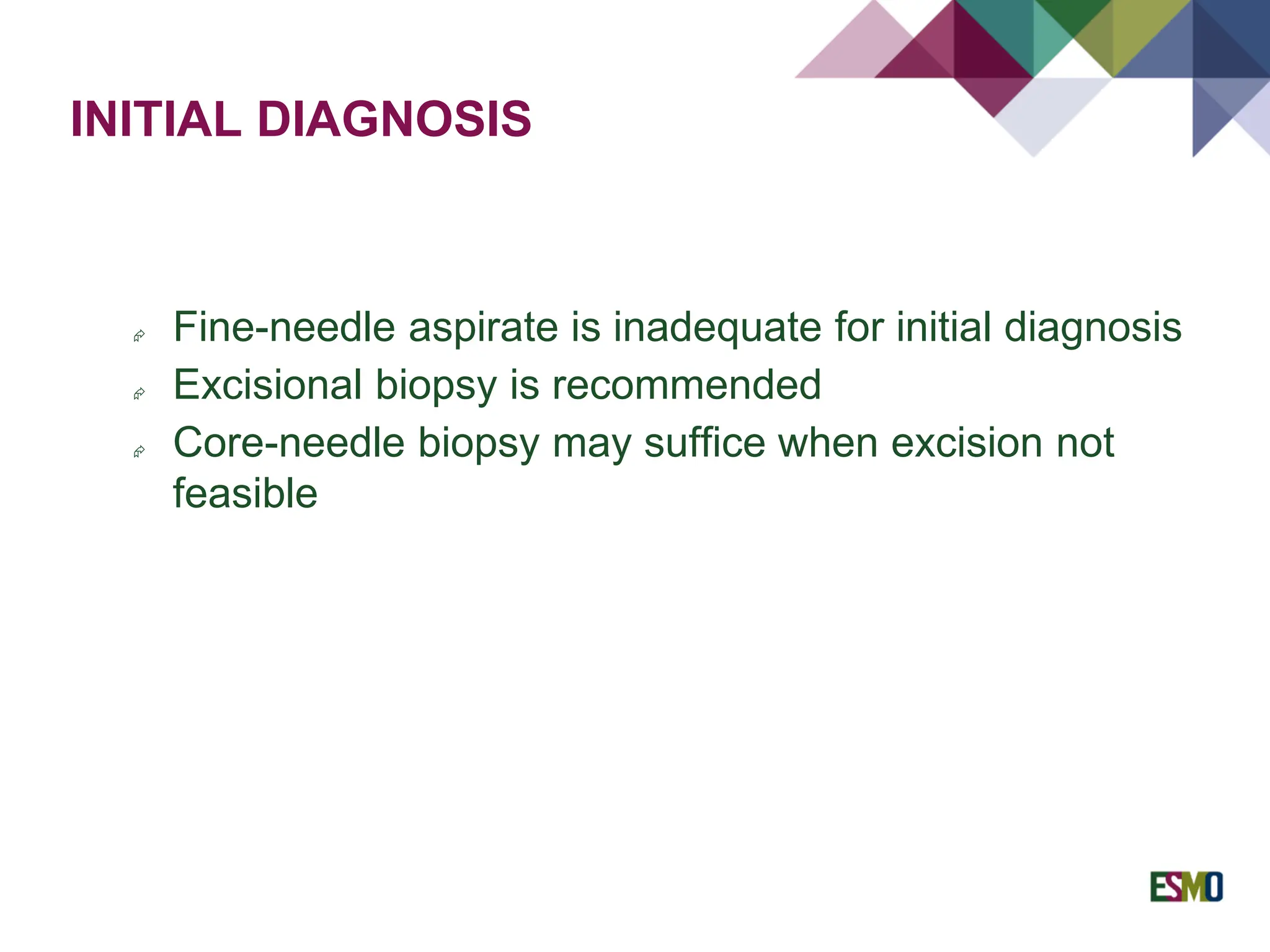 INITIAL DIAGNOSIS

Fine-needle aspirate is inadequate for initial diagnosis

Excisional biopsy is recommended

Core-needle biopsy may suffice when excision not feasible

ESMO